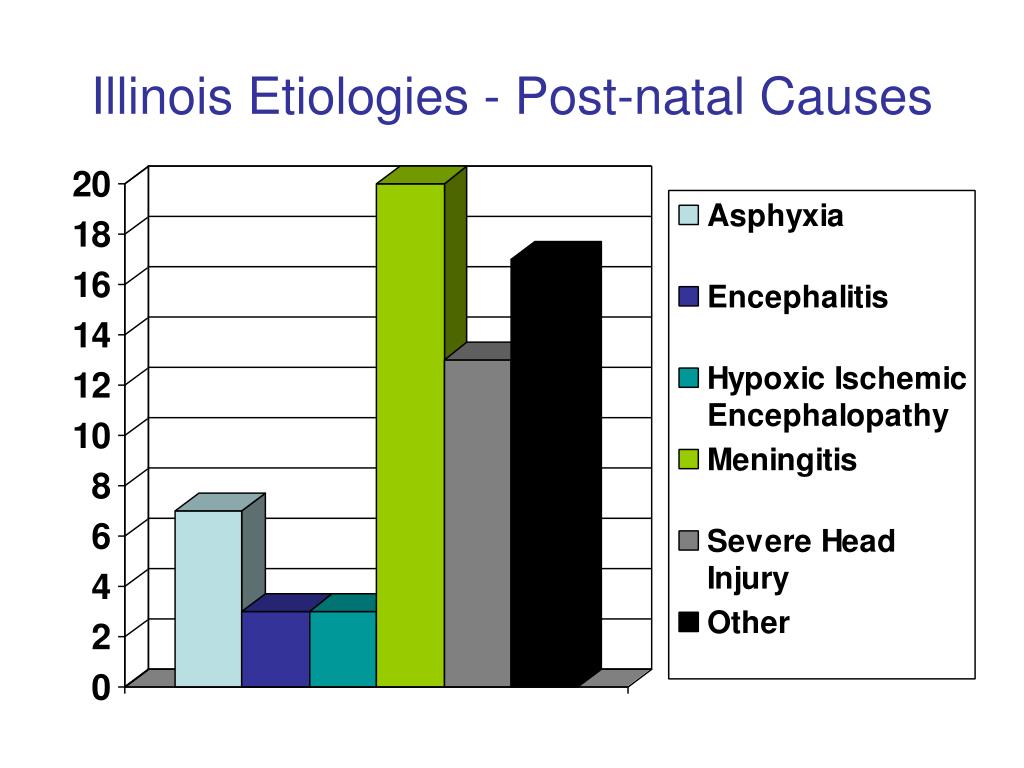 Illinois Etiologies - Post-natal Causes

20
18
16
14
12
10
8
6
4
2
0

Asphyxia
Encephalitis
Hypoxic Ischemic Encephalopathy
Meningitis
Severe Head Injury
Other